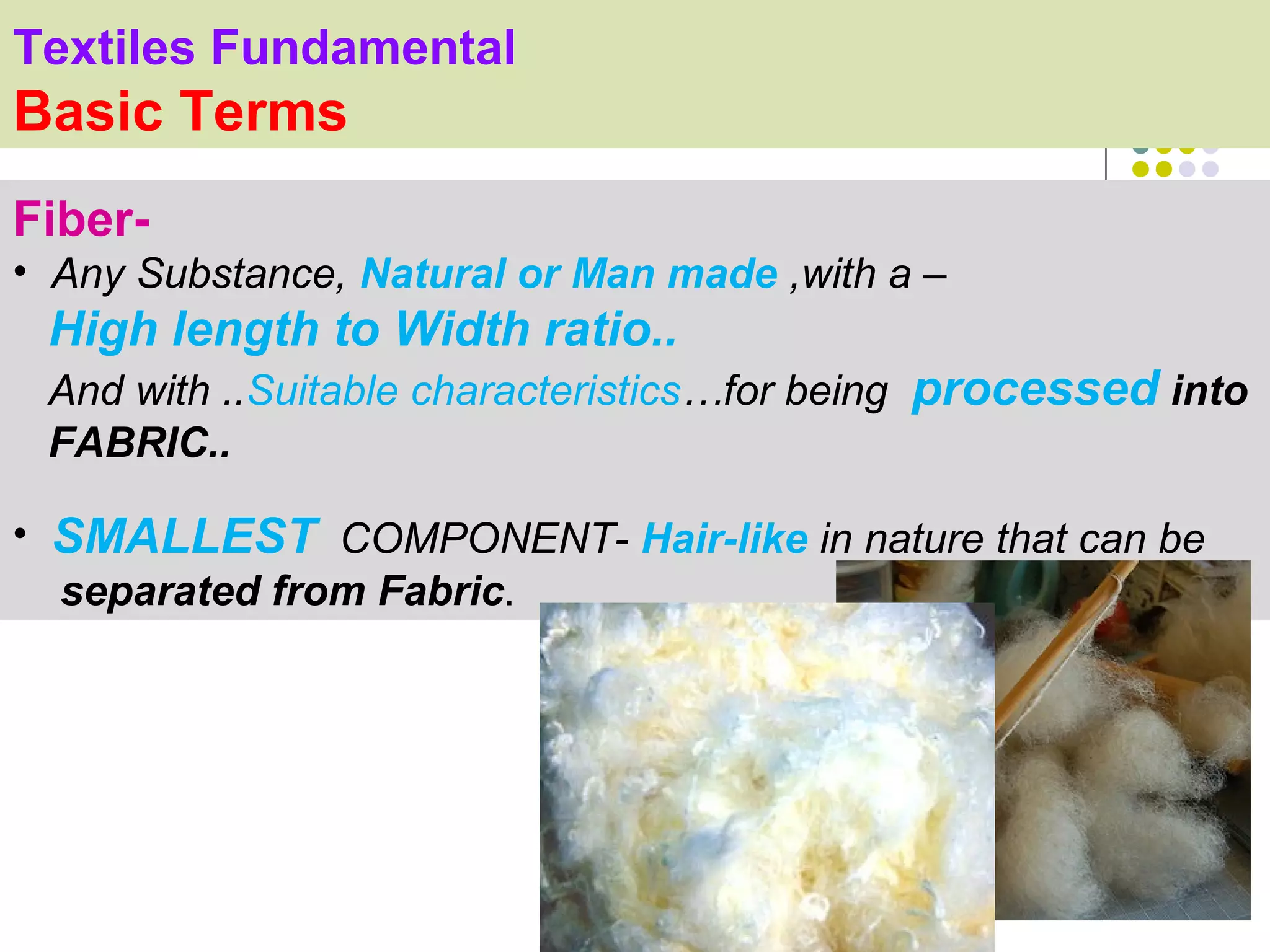 Textiles Fundamental
Basic Terms

Fiber-

• Any Substance, Natural or Man made ,with a – High length to Width ratio.. And with ..Suitable characteristics…for being processed into FABRIC..

• SMALLEST COMPONENT- Hair-like in nature that can be separated from Fabric.